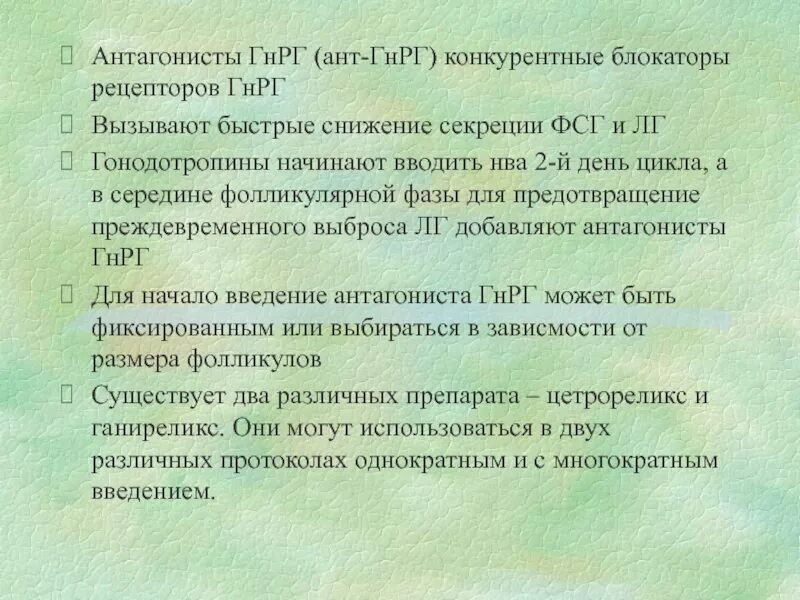 Антагонисты ГнРГ (ант-ГнРГ) конкурентные блокаторы рецепторов ГнРГ

Вызывают быстрые снижение секреции ФСГ и ЛГ

Гонодотропины начинают вводить нва 2-й день цикла, а в середине фолликулярной фазы для предотвращение преждевременного выброса ЛГ добавляют антагонисты ГнРГ

Для начало введение антагониста ГнРГ может быть фиксированным или выбираться в зависмости от размера фолликулов

Существует два различных препарата – цетрореликс и ганиреликс. Они могут использоваться в двух различных протоколах однократным и с многократным введением.